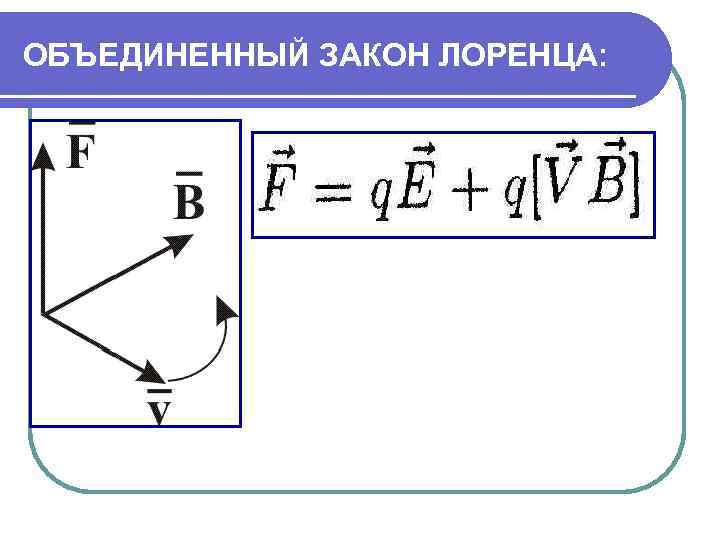 ОБЪЕДИНЕННЫЙ ЗАКОН ЛОРЕНЦА:

$\bar{F}$

$\bar{B}$

$\bar{v}$

$\vec{F} = q\vec{E} + q[\vec{V}\vec{B}]$